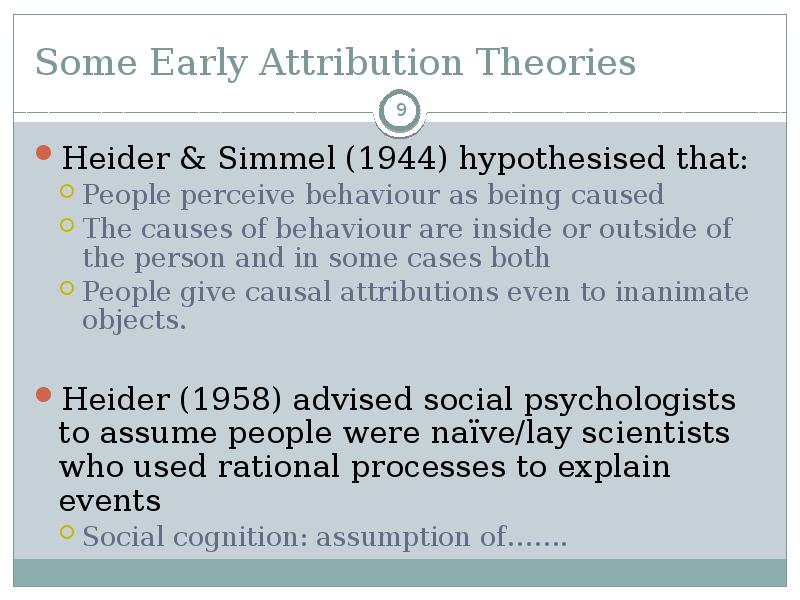 Some Early Attribution Theories

9

Heider & Simmel (1944) hypothesised that:

People perceive behaviour as being caused

The causes of behaviour are inside or outside of the person and in some cases both

People give causal attributions even to inanimate objects.

Heider (1958) advised social psychologists to assume people were naïve/lay scientists who used rational processes to explain events

Social cognition: assumption of…….